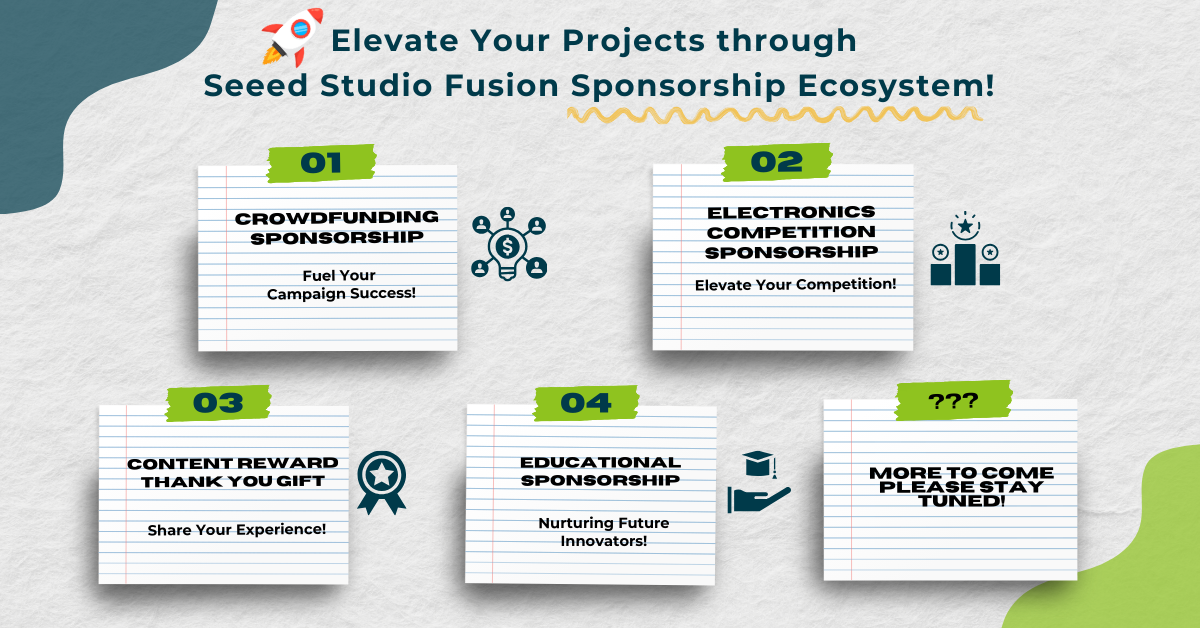 Elevate Your Projects through Seeed Studio Fusion Sponsorship Ecosystem!

01

CROWDFUNDING SPONSORSHIP

Fuel Your Campaign Success!

02

ELECTRONICS COMPETITION SPONSORSHIP

Elevate Your Competition!

03

CONTENT REWARD THANK YOU GIFT

Share Your Experience!

04

EDUCATIONAL SPONSORSHIP

Nurturing Future Innovators!

???

MORE TO COME PLEASE STAY TUNED!